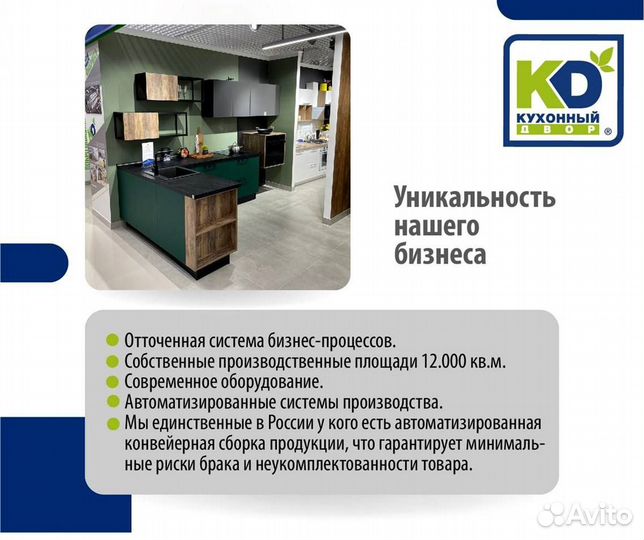 KD
КУХОННЫЙ ДВОР ®

Уникальность нашего бизнеса

Отточенная система бизнес-процессов.
Собственные производственные площади 12.000 кв.м.
Современное оборудование.
Автоматизированные системы производства.
Мы единственные в России у кого есть автоматизированная конвейерная сборка продукции, что гарантирует минимальные риски брака и неукомплектованности товара.

Avito